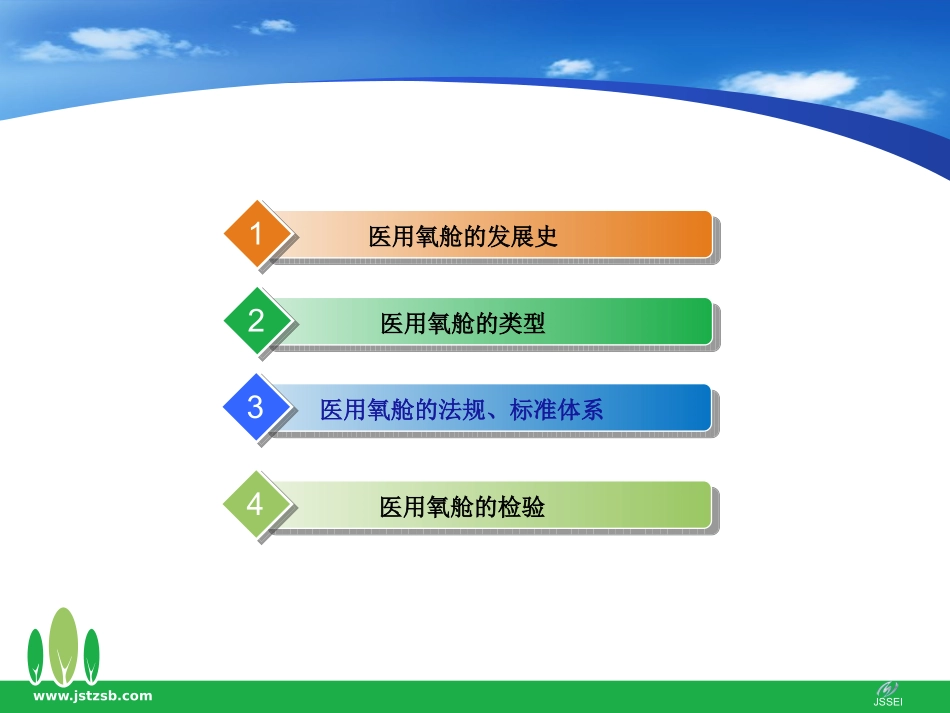 1 医用氧舱的发展史

2 医用氧舱的类型

3 医用氧舱的法规、标准体系

4 医用氧舱的检验

www.jstzsb.com

JSSEI